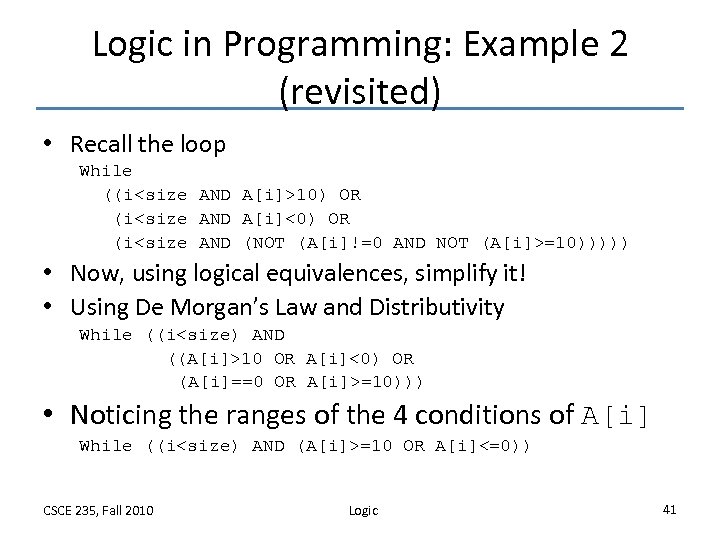 Logic in Programming: Example 2 (revisited)

• Recall the loop

While
((i<size AND A[i]>10) OR
(i<size AND A[i]<0) OR
(i<size AND (NOT (A[i]!=0 AND NOT (A[i]>=10)))))

• Now, using logical equivalences, simplify it!

• Using De Morgan's Law and Distributivity

While ((i<size) AND
((A[i]>10 OR A[i]<0) OR
(A[i]==0 OR A[i]>=10)))

• Noticing the ranges of the 4 conditions of A[i]

While ((i<size) AND (A[i]>=10 OR A[i]<=0))

CSCE 235, Fall 2010

Logic

41